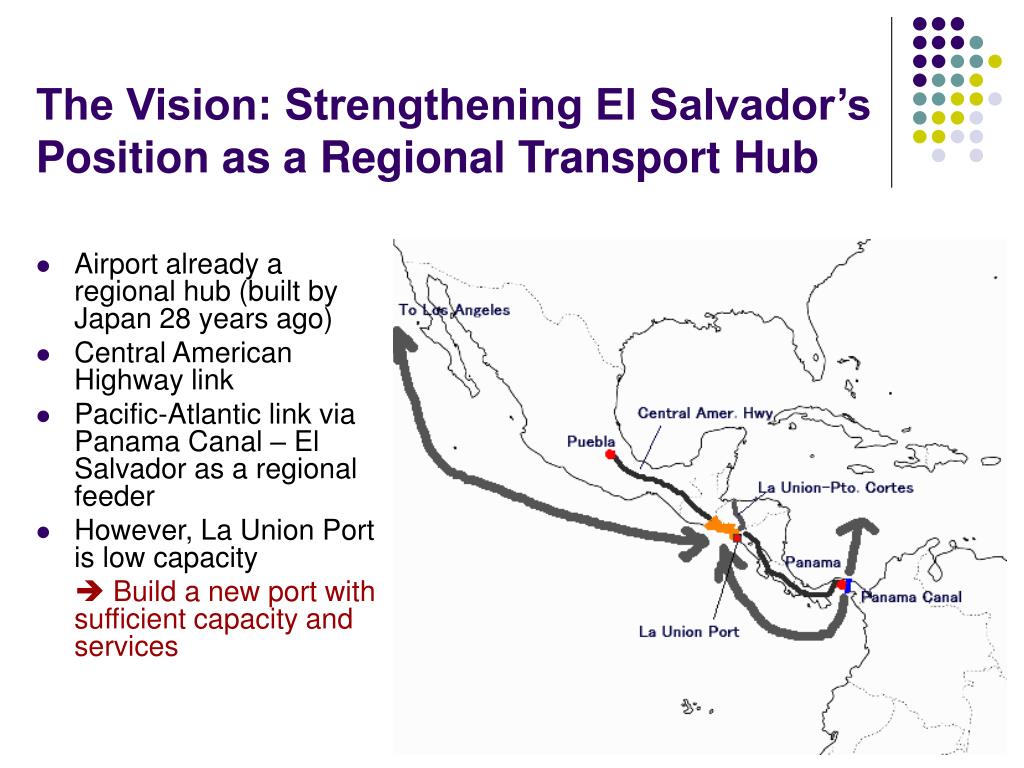 The Vision: Strengthening El Salvador's Position as a Regional Transport Hub

- Airport already a regional hub (built by Japan 28 years ago)
- Central American Highway link
- Pacific-Atlantic link via Panama Canal – El Salvador as a regional feeder
- However, La Union Port is low capacity

➔ Build a new port with sufficient capacity and services

To Los Angeles

Central Amer. Hwy

Puebla

La Union-Pto. Cortes

Panama

Panama Canal

La Union Port